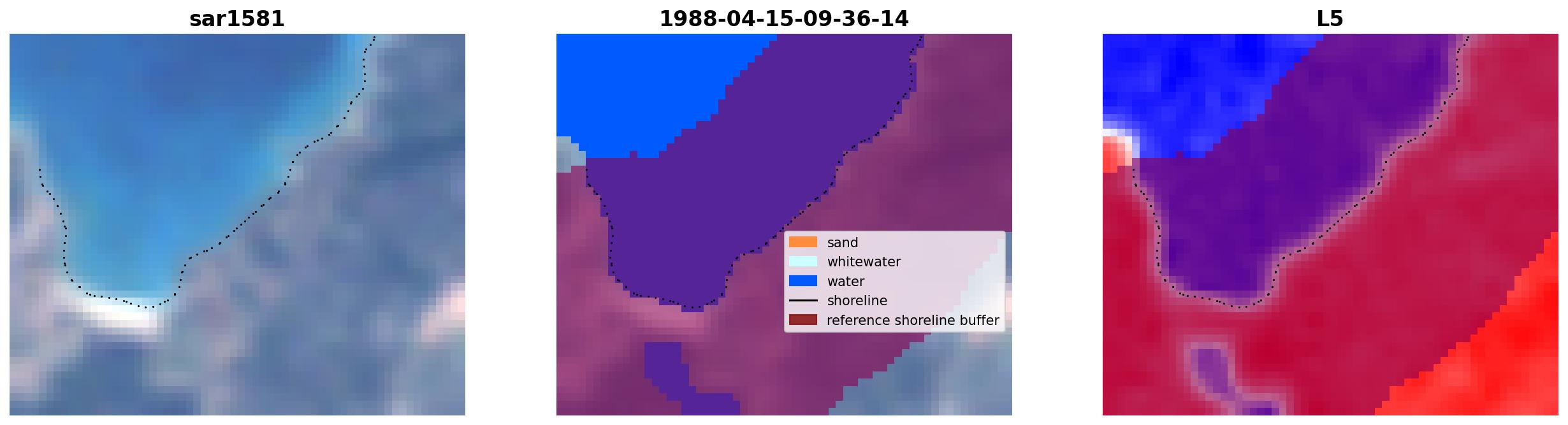 sar1581

1988-04-15-09-36-14

sand
whitewater
water
shoreline
reference shoreline buffer

L5